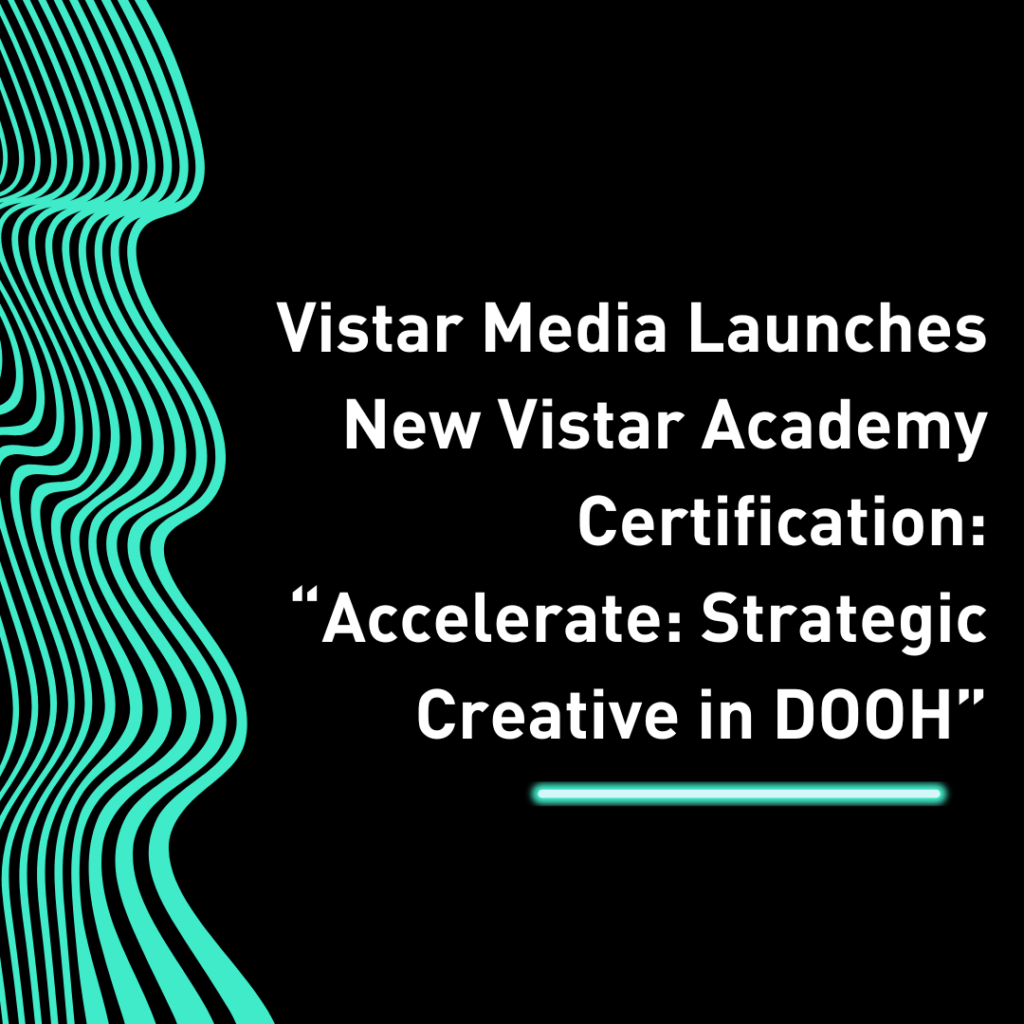 Vistar Media Launches New Vistar Academy Certification: “Accelerate: Strategic Creative in DOOH”